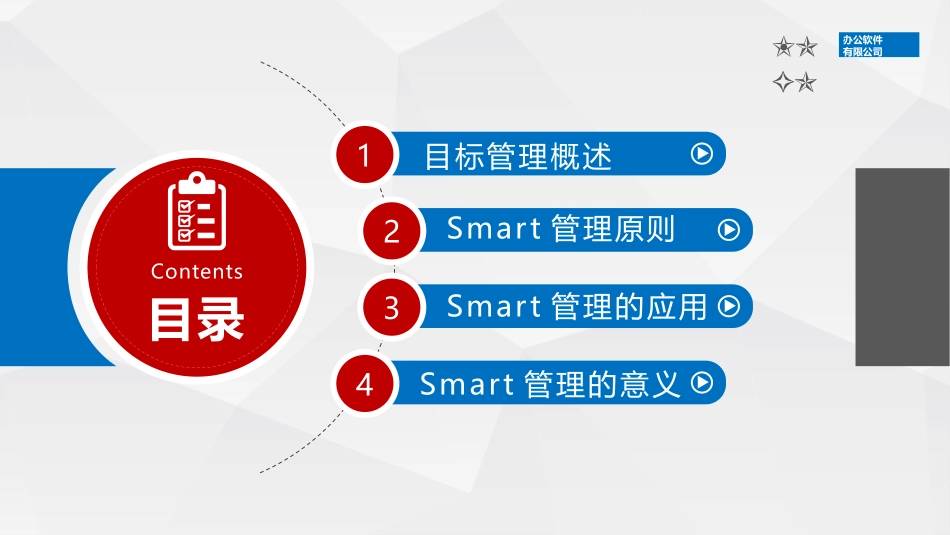 办公软件
有限公司

Contents
目录

1 目标管理概述

2 Smart 管理原则

3 Smart 管理的应用

4 Smart 管理的意义